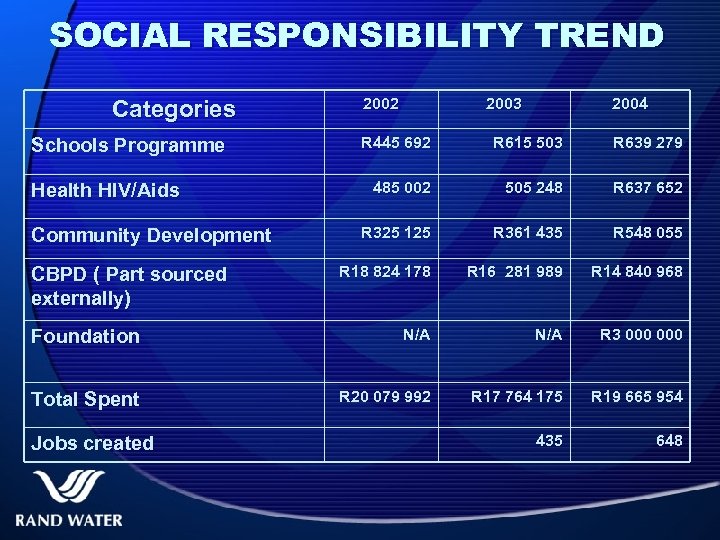 SOCIAL RESPONSIBILITY TREND

| Categories | 2002 | 2003 | 2004 |
|---|---|---|---|
| Schools Programme | R445 692 | R615 503 | R639 279 |
| Health HIV/Aids | 485 002 | 505 248 | R637 652 |
| Community Development | R325 125 | R361 435 | R548 055 |
| CBPD ( Part sourced externally) | R18 824 178 | R16 281 989 | R14 840 968 |
| Foundation | N/A | N/A | R3 000 000 |
| Total Spent | R20 079 992 | R17 764 175 | R19 665 954 |
| Jobs created | | 435 | 648 |

RAND WATER